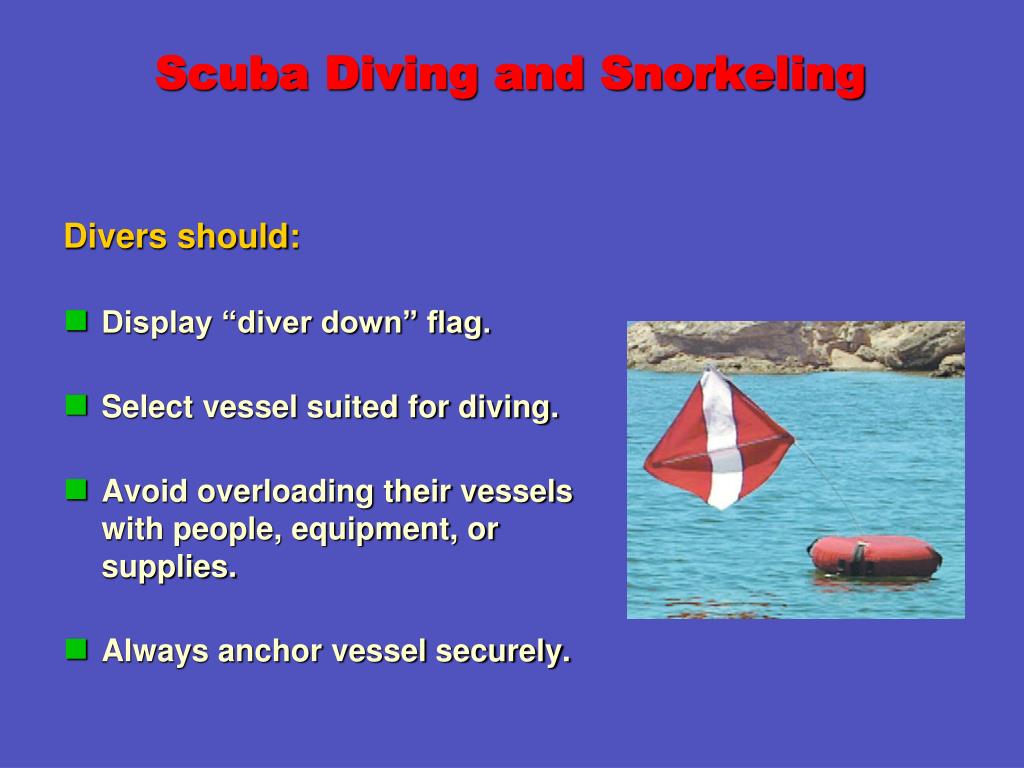 Scuba Diving and Snorkeling

Divers should:

- Display “diver down” flag.
- Select vessel suited for diving.
- Avoid overloading their vessels with people, equipment, or supplies.
- Always anchor vessel securely.